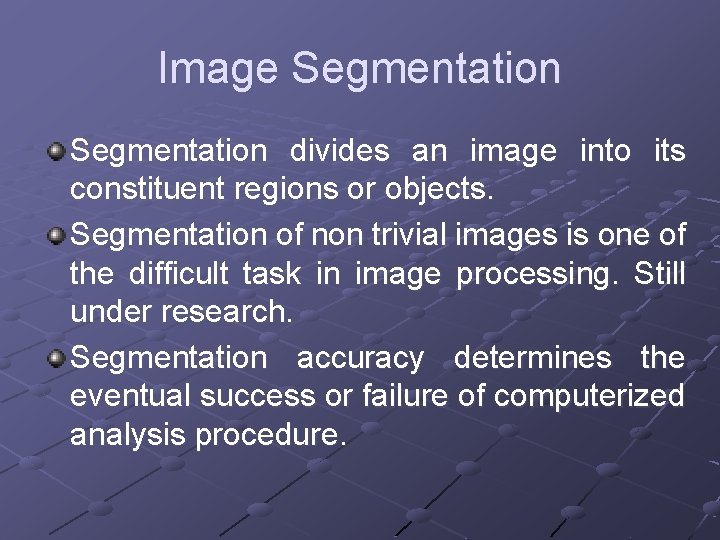 Image Segmentation

Segmentation divides an image into its constituent regions or objects.

Segmentation of non trivial images is one of the difficult task in image processing. Still under research.

Segmentation accuracy determines the eventual success or failure of computerized analysis procedure.